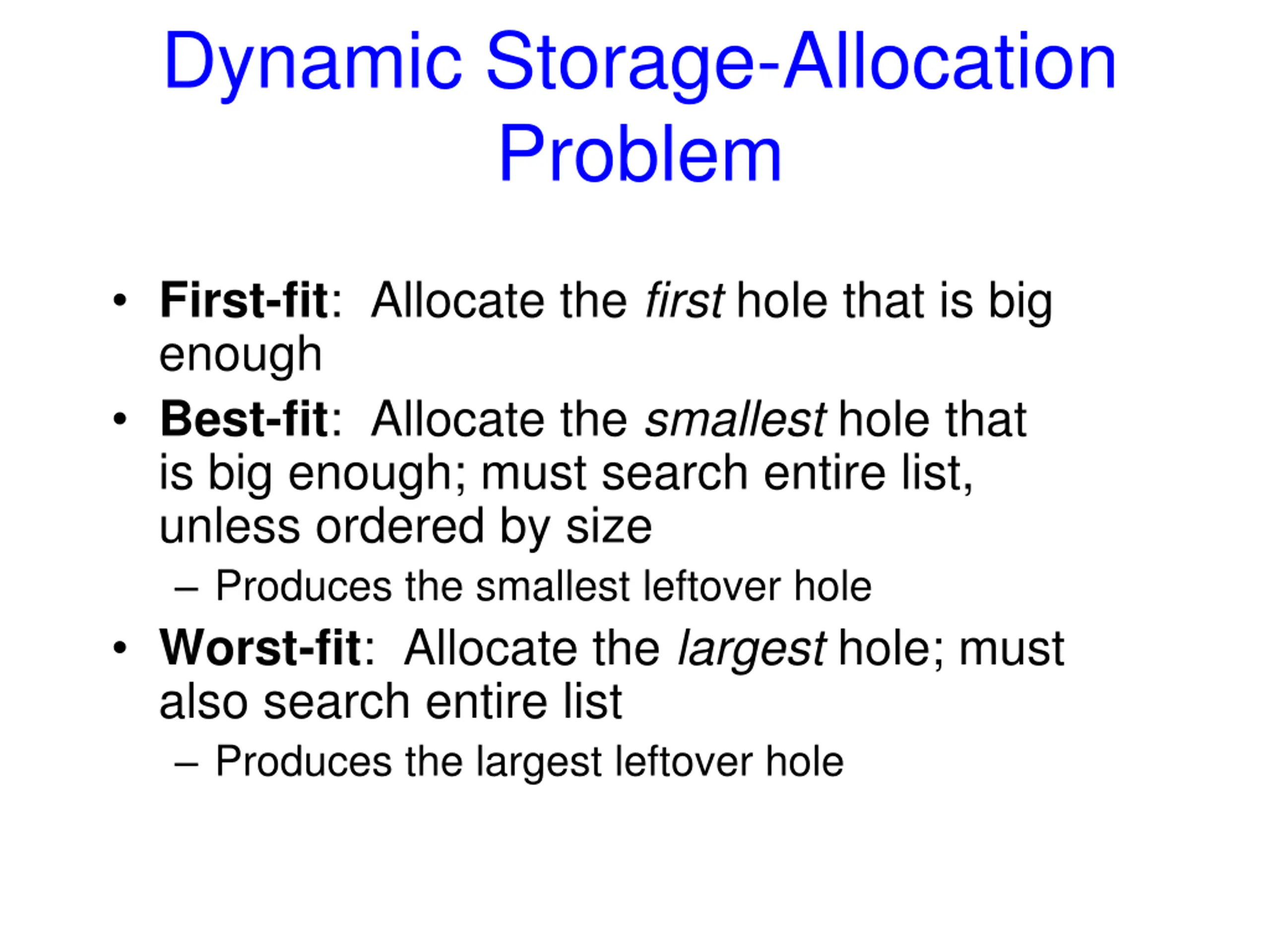 Dynamic Storage-Allocation Problem

• First-fit: Allocate the first hole that is big enough

• Best-fit: Allocate the smallest hole that is big enough; must search entire list, unless ordered by size

– Produces the smallest leftover hole

• Worst-fit: Allocate the largest hole; must also search entire list

– Produces the largest leftover hole